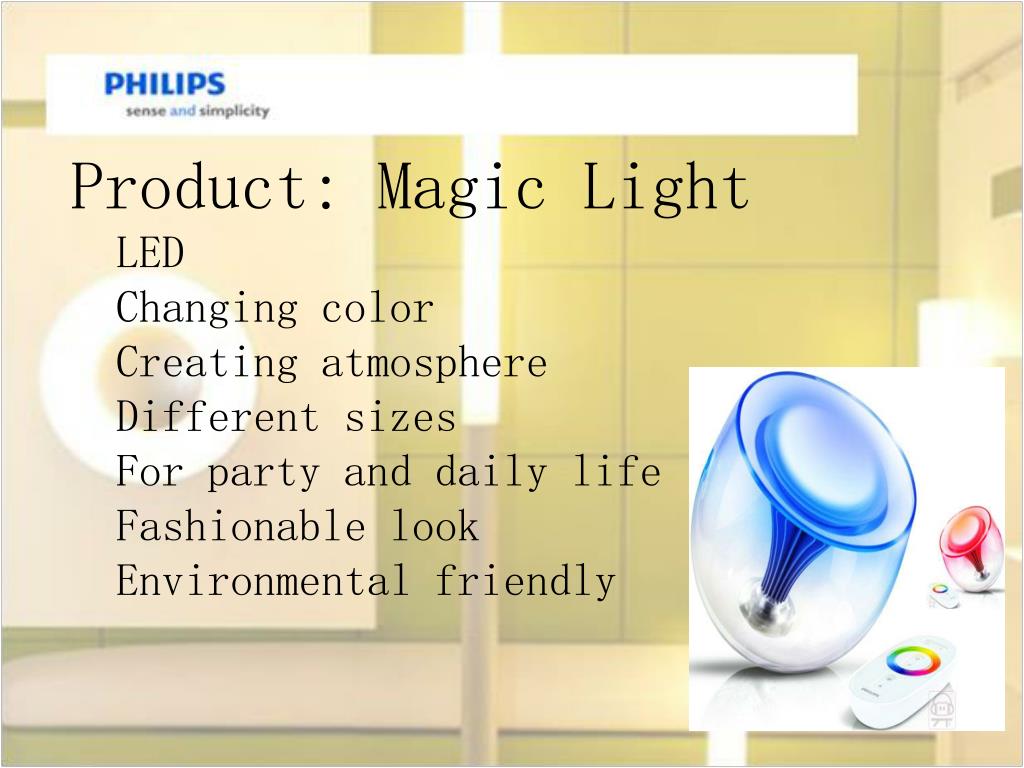 PHILIPS
sense and simplicity

Product: Magic Light

LED
Changing color
Creating atmosphere
Different sizes
For party and daily life
Fashionable look
Environmental friendly